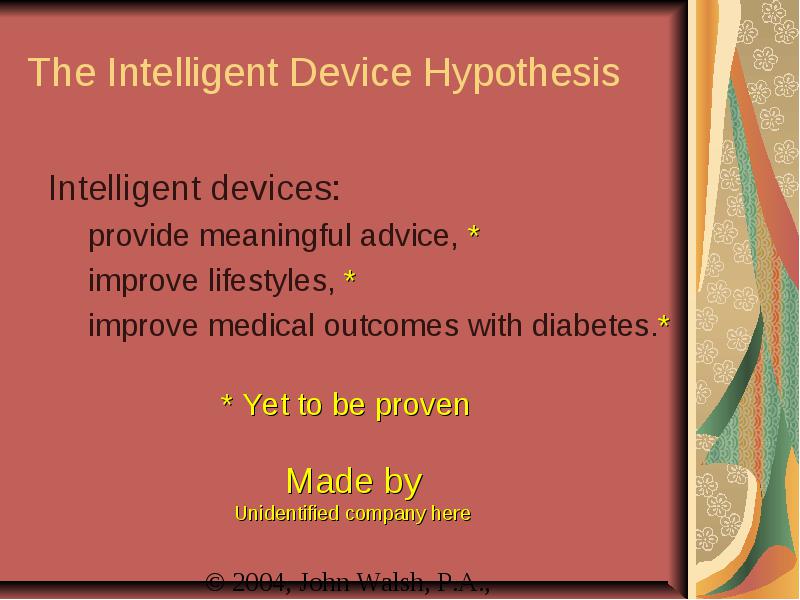 The Intelligent Device Hypothesis

Intelligent devices:

provide meaningful advice, *

improve lifestyles, *

improve medical outcomes with diabetes.*

* Yet to be proven

Made by
Unidentified company here

© 2004, John Walsh, P.A.,